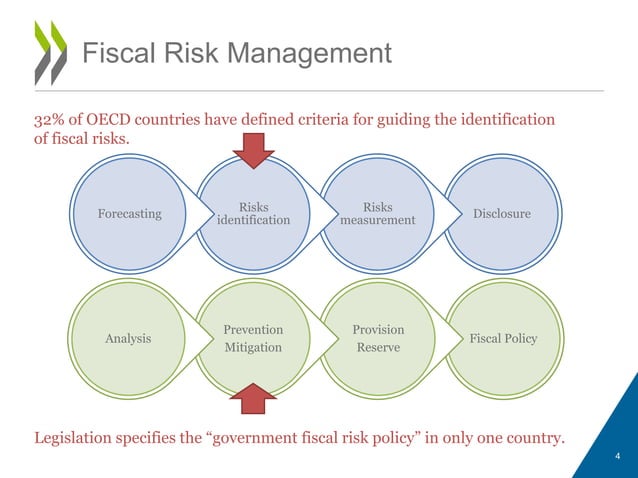 Fiscal Risk Management

32% of OECD countries have defined criteria for guiding the identification of fiscal risks.

Forecasting

Risks identification

Risks measurement

Disclosure

Analysis

Prevention Mitigation

Provision Reserve

Fiscal Policy

Legislation specifies the “government fiscal risk policy” in only one country.

4